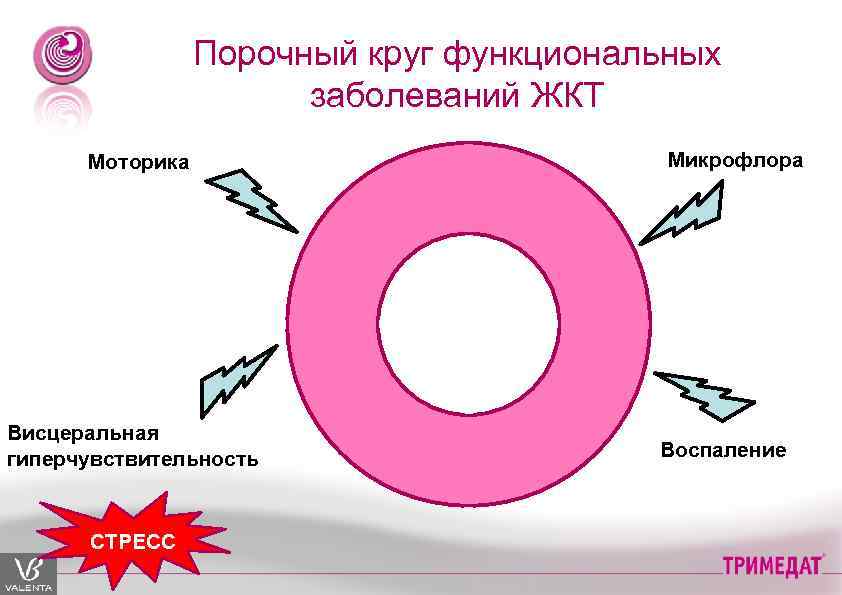 Порочный круг функциональных заболеваний ЖКТ

Моторика

Микрофлора

Висцеральная гиперчувствительность

Воспаление

СТРЕСС

VALENTA

ТРИМЕДАТ